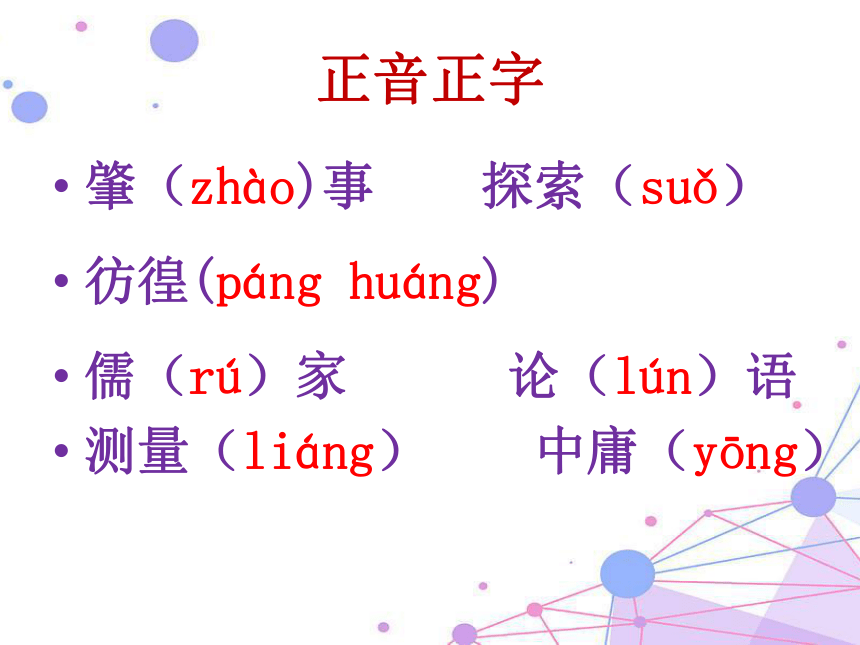 正音正字

• 肇（zhào)事　　探索（suǒ）

• 彷徨(páng huáng)

• 儒（rú）家　　论（lún）语

• 测量（liáng）　　中庸（yōng）